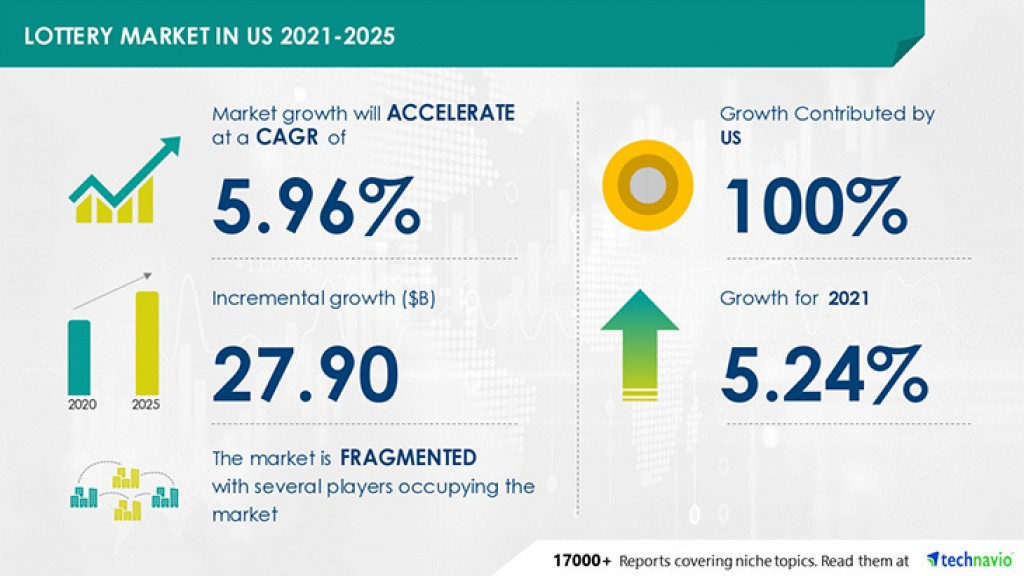 LOTTERY MARKET IN US 2021-2025

Market growth will ACCELERATE at a CAGR of

5.96%

Incremental growth ($B)

27.90

2020 2025

The market is FRAGMENTED with several players occupying the market

Growth Contributed by US

100%

Growth for 2021

5.24%

17000+ Reports covering niche topics. Read them at technavio